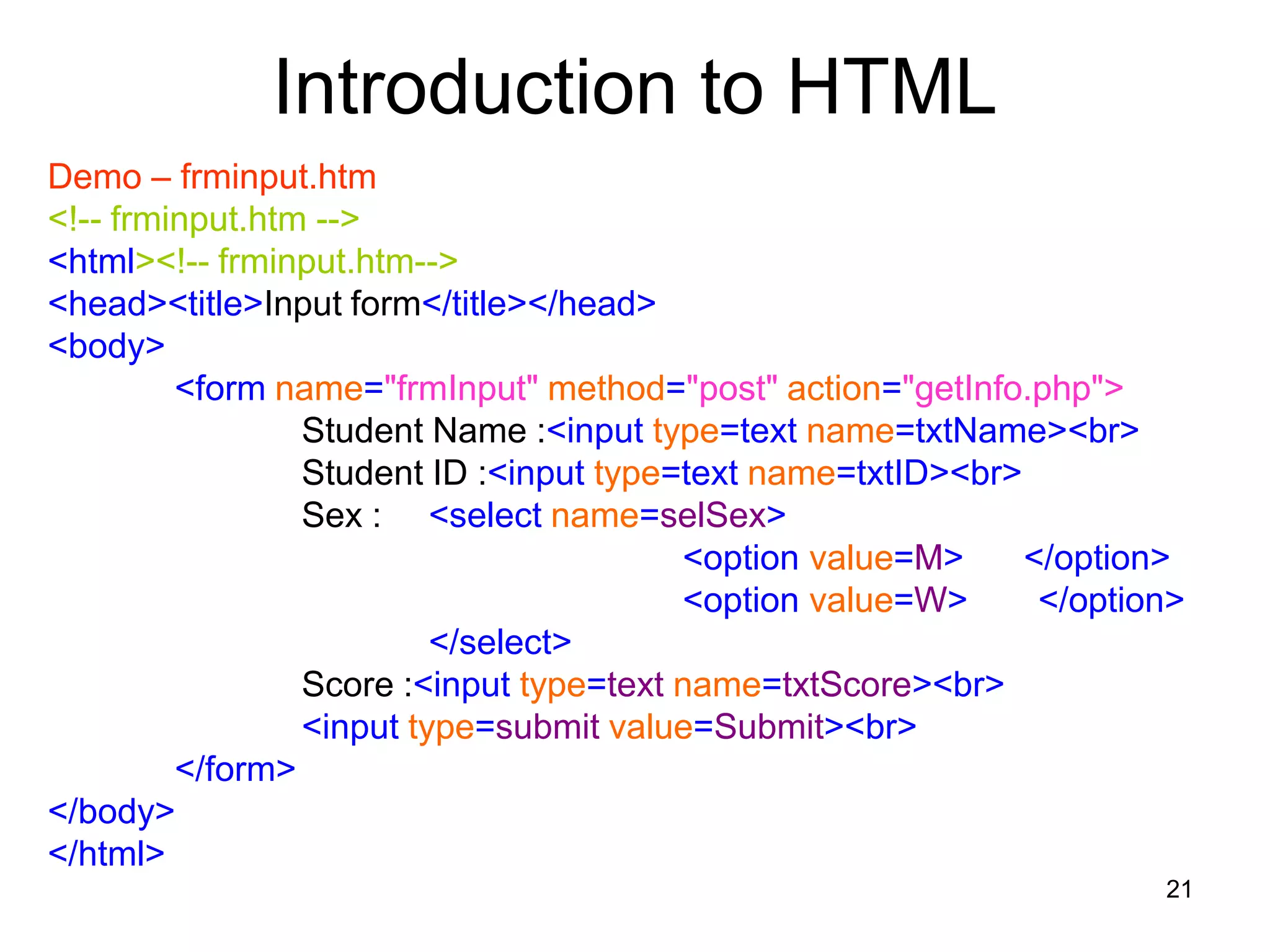 Introduction to HTML

Demo – frminput.htm
<!-- frminput.htm -->
<html><!-- frminput.htm-->
<head><title>Input form</title></head>
<body>
<form name="frmInput" method="post" action="getInfo.php">
Student Name :<input type=text name=txtName><br>
Student ID :<input type=text name=txtID><br>
Sex : <select name=selSex>
<option value=M> </option>
<option value=W> </option>
</select>
Score :<input type=text name=txtScore><br>
<input type=submit value=Submit><br>
</form>
</body>
</html>

21